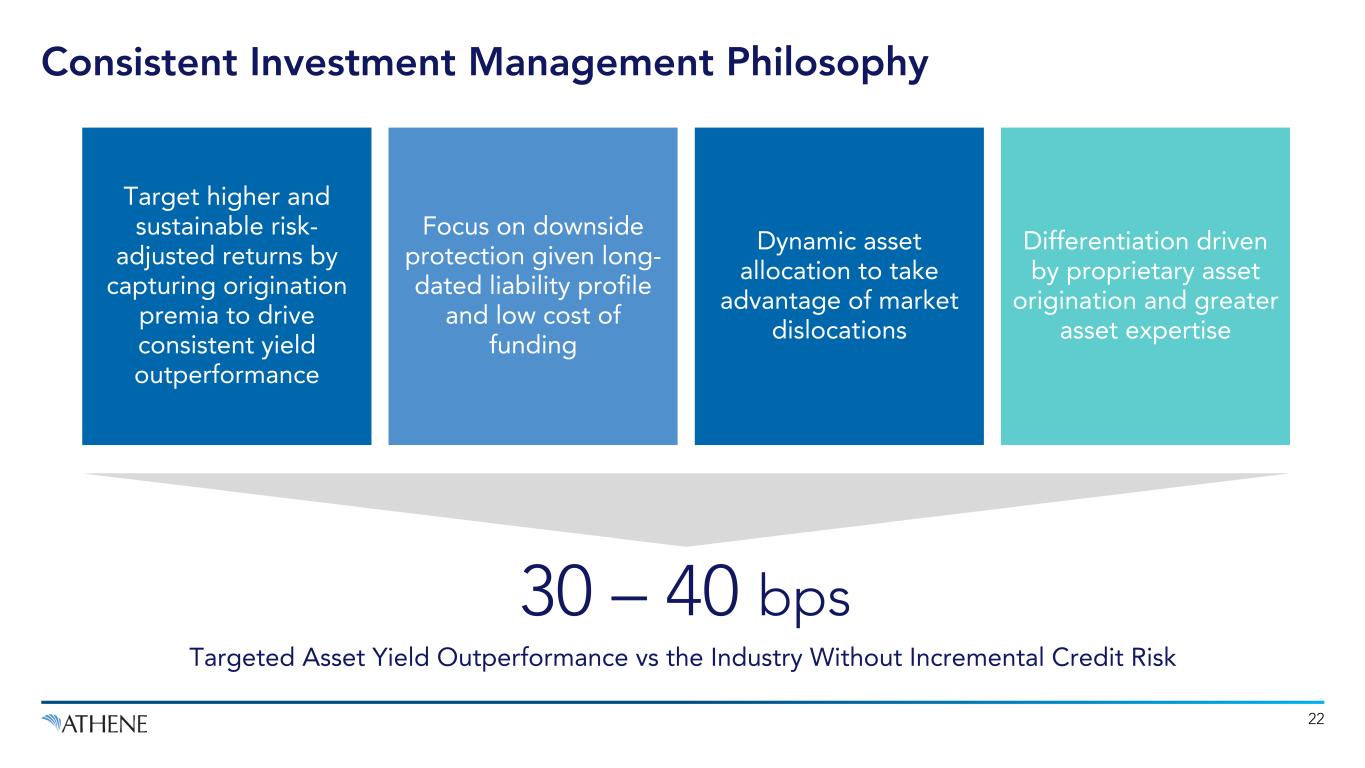 Consistent Investment Management Philosophy

Target higher and sustainable risk-adjusted returns by capturing origination premia to drive consistent yield outperformance

Focus on downside protection given long-dated liability profile and low cost of funding

Dynamic asset allocation to take advantage of market dislocations

Differentiation driven by proprietary asset origination and greater asset expertise

30 – 40 bps

Targeted Asset Yield Outperformance vs the Industry Without Incremental Credit Risk

ATHENE

22